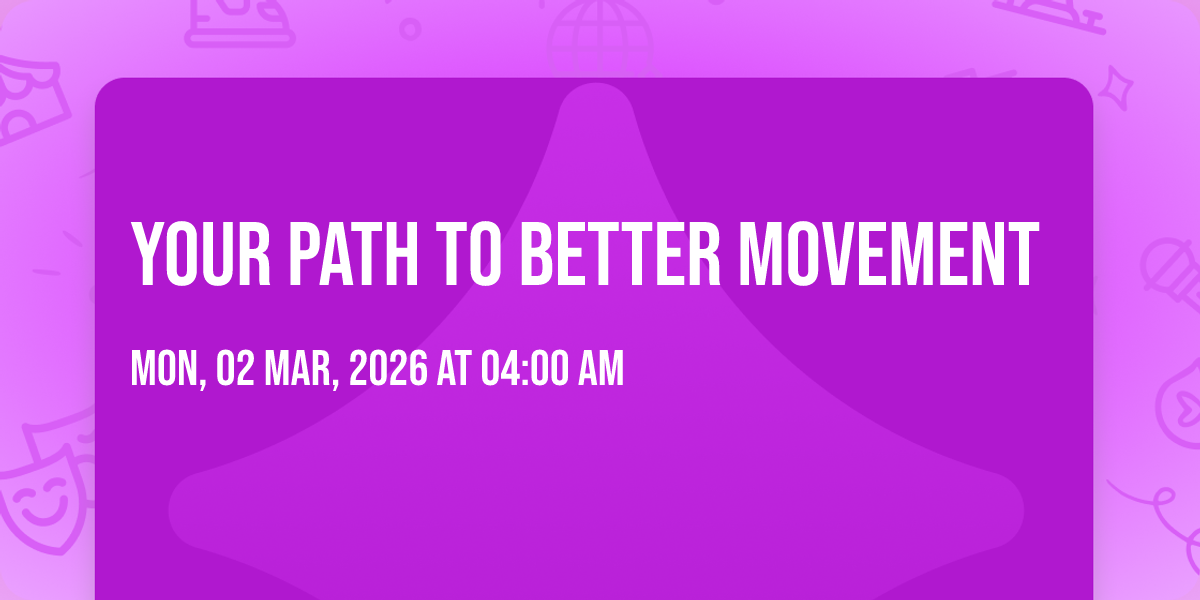 YOUR PATH TO BETTER MOVEMENT

MON, 02 MAR, 2026 AT 04:00 AM